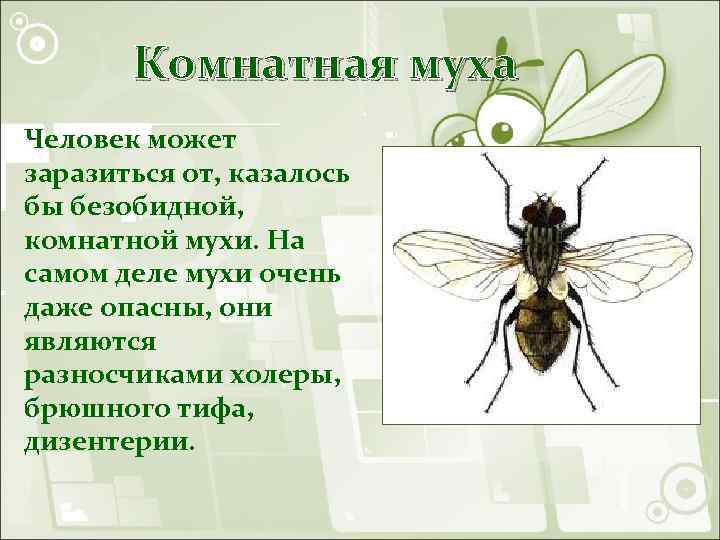 Комнатная муха

Человек может заразиться от, казалось бы безобидной, комнатной мухи. На самом деле мухи очень даже опасны, они являются разносчиками холеры, брюшного тифа, дизентерии.